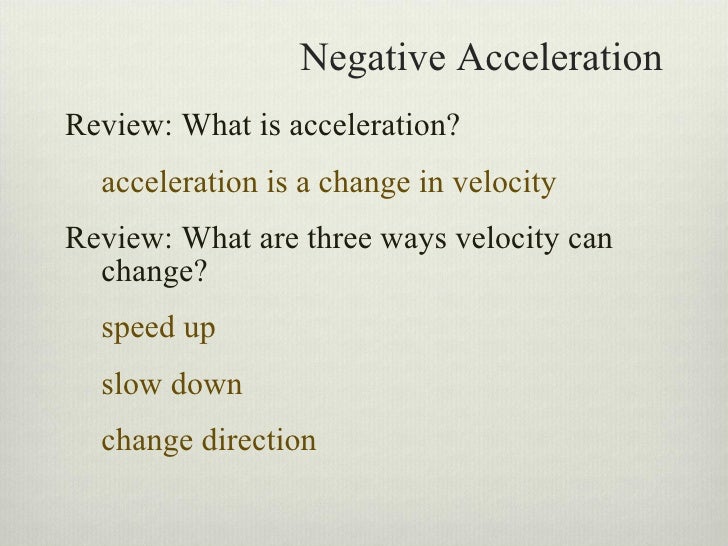 Negative Acceleration

Review: What is acceleration?

acceleration is a change in velocity

Review: What are three ways velocity can change?

speed up

slow down

change direction